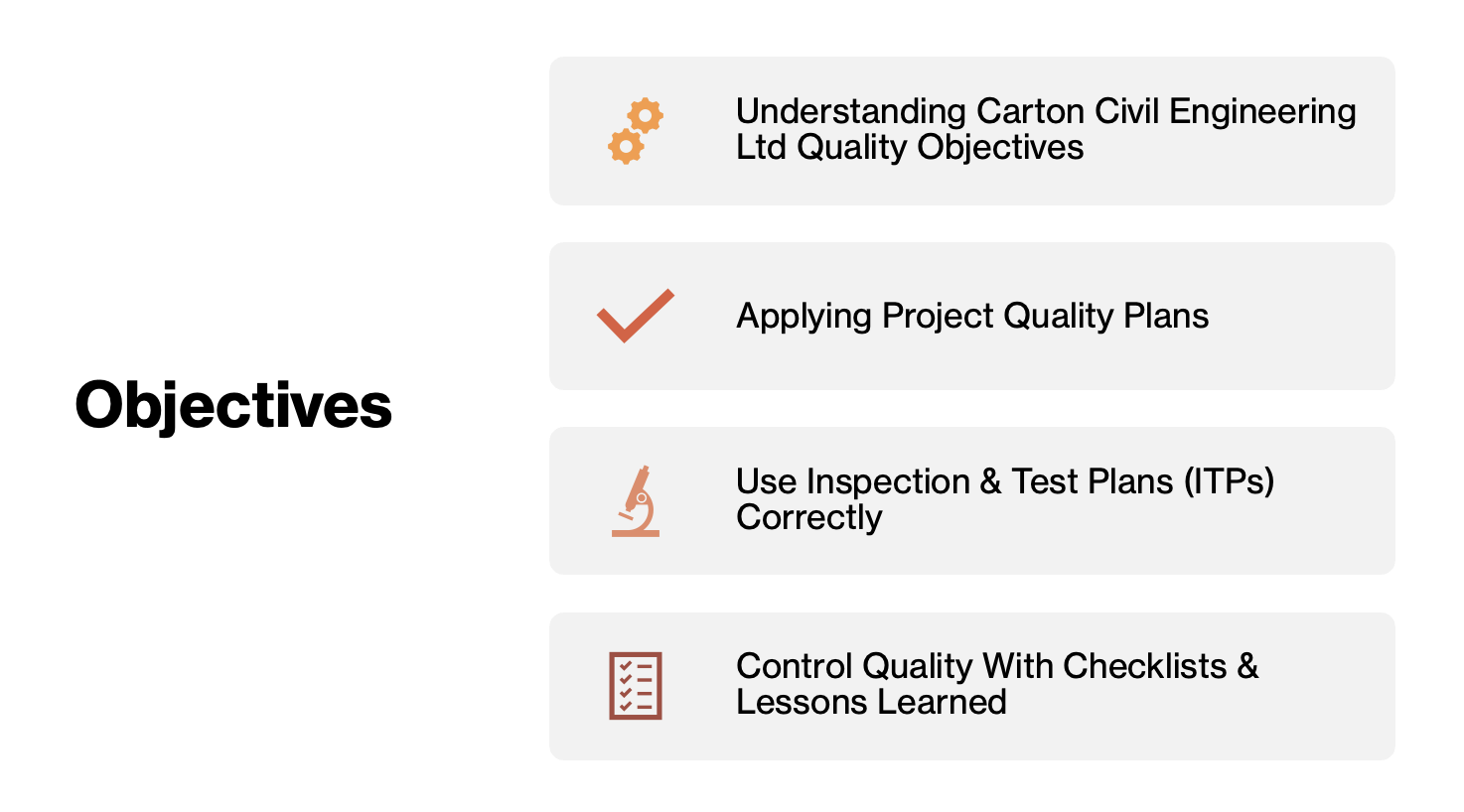 Objectives

Understanding Carton Civil Engineering Ltd Quality Objectives

Applying Project Quality Plans

Use Inspection & Test Plans (ITPs) Correctly

Control Quality With Checklists & Lessons Learned